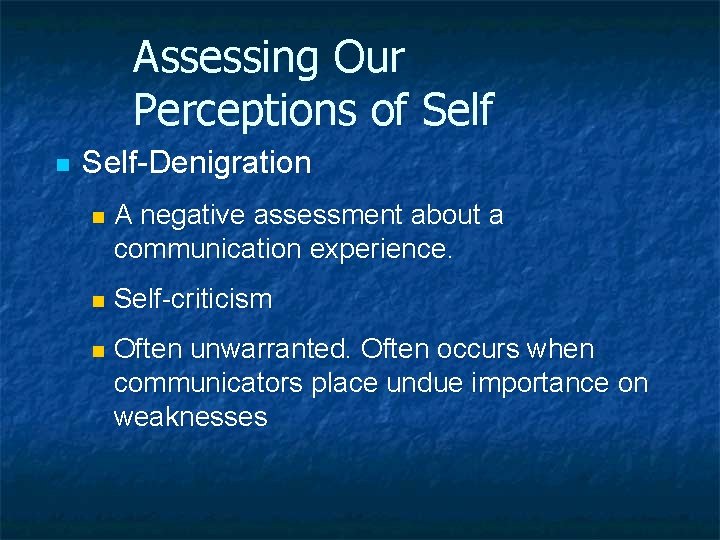 Assessing Our Perceptions of Self

Self-Denigration

A negative assessment about a communication experience.

Self-criticism

Often unwarranted. Often occurs when communicators place undue importance on weaknesses